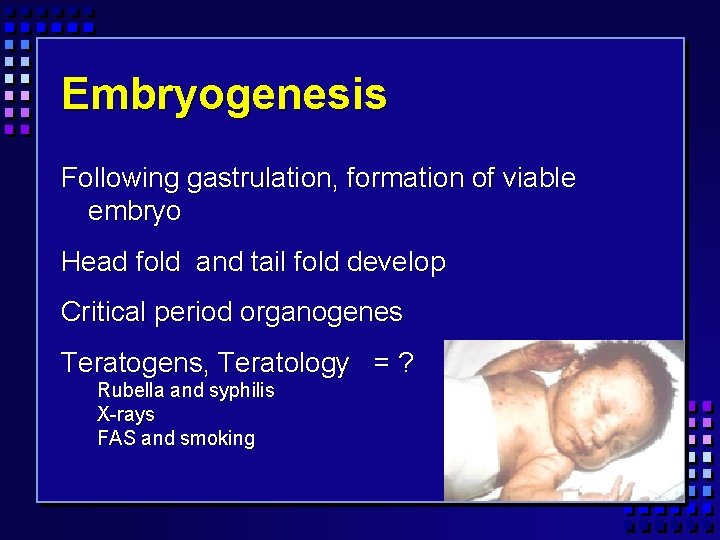 Embryogenesis

Following gastrulation, formation of viable embryo

Head fold  and tail fold develop

Critical period organogenes

Teratogens, Teratology   = ?

Rubella and syphilis
X-rays
FAS and smoking